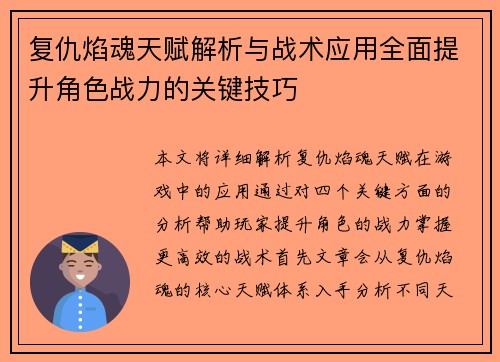 复仇焰魂天赋解析与战术应用全面提升角色战力的关键技巧

本文将详细解析复仇焰魂天赋在游戏中的应用通过对四个关键方面的分析帮助玩家提升角色的战力掌握更高效的战术首先文章会从复仇焰魂的核心天赋体系入手分析不同天